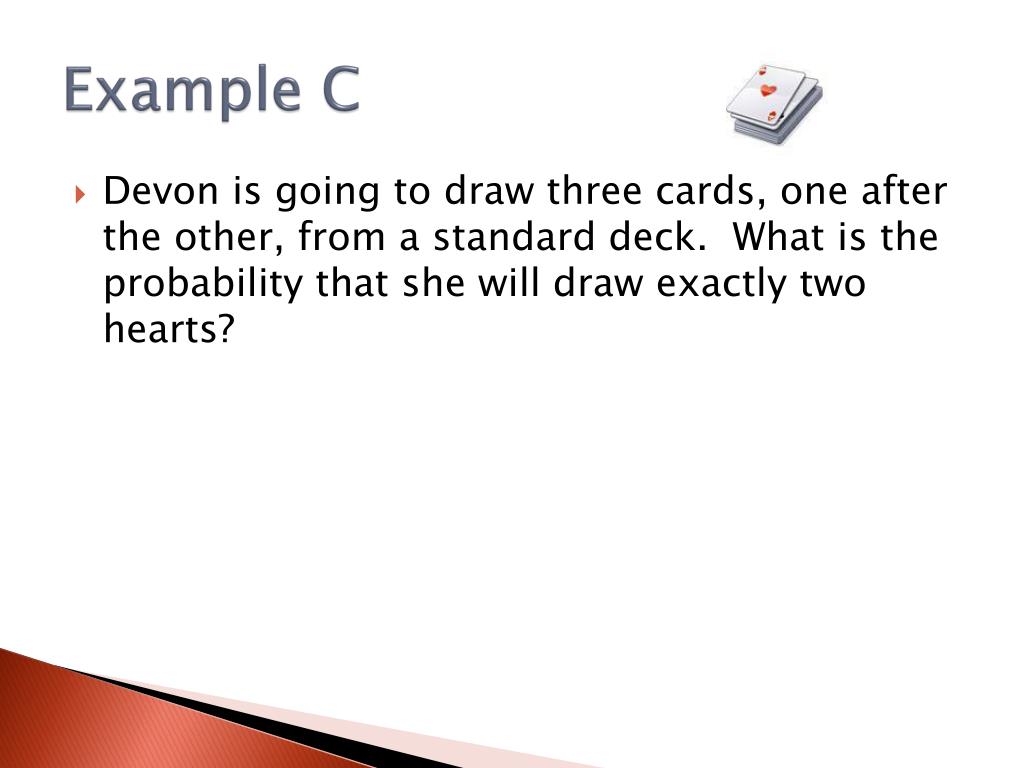 Example C

Devon is going to draw three cards, one after the other, from a standard deck. What is the probability that she will draw exactly two hearts?